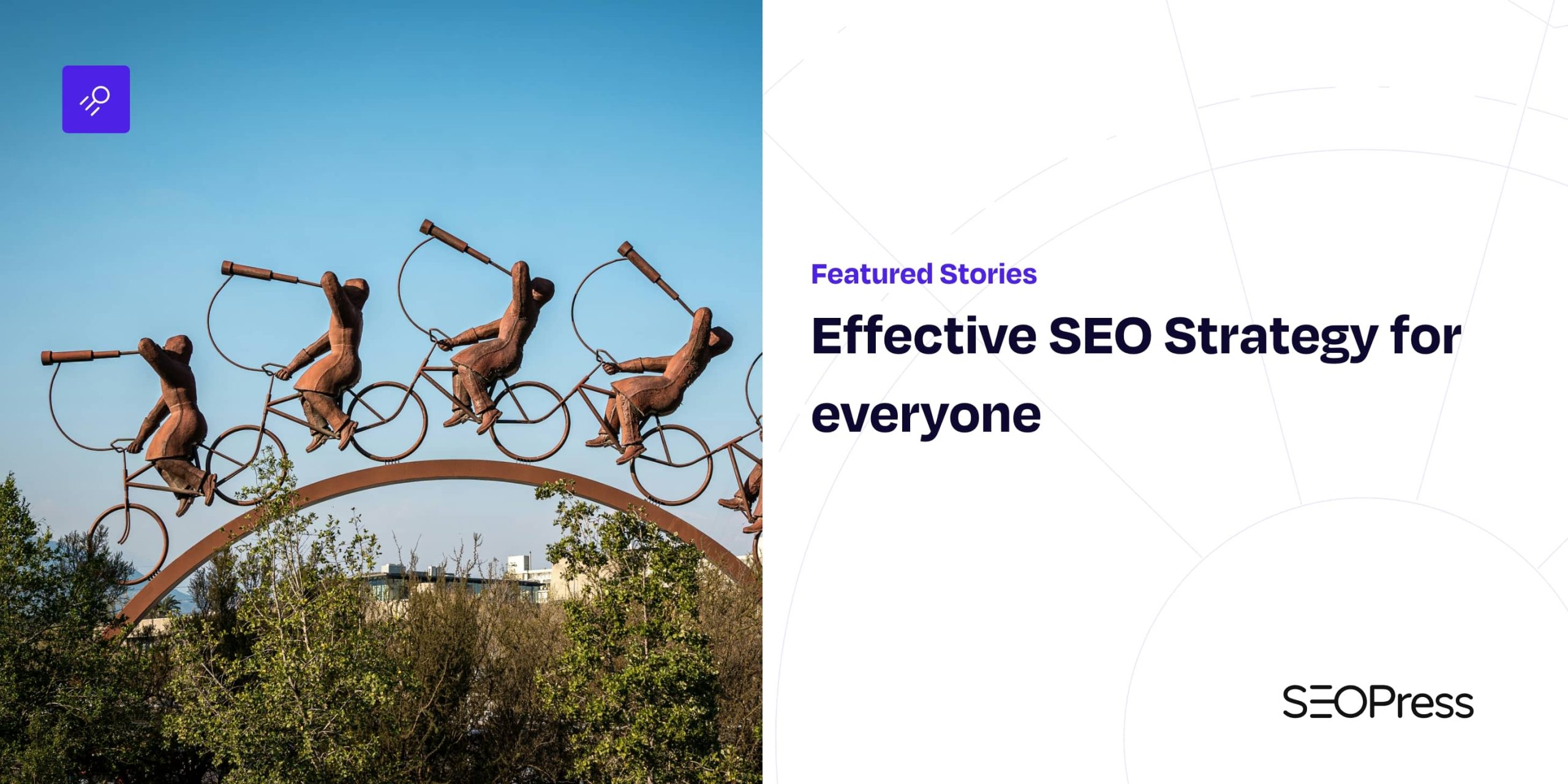 Featured Stories

Effective SEO Strategy for everyone

SEOPress